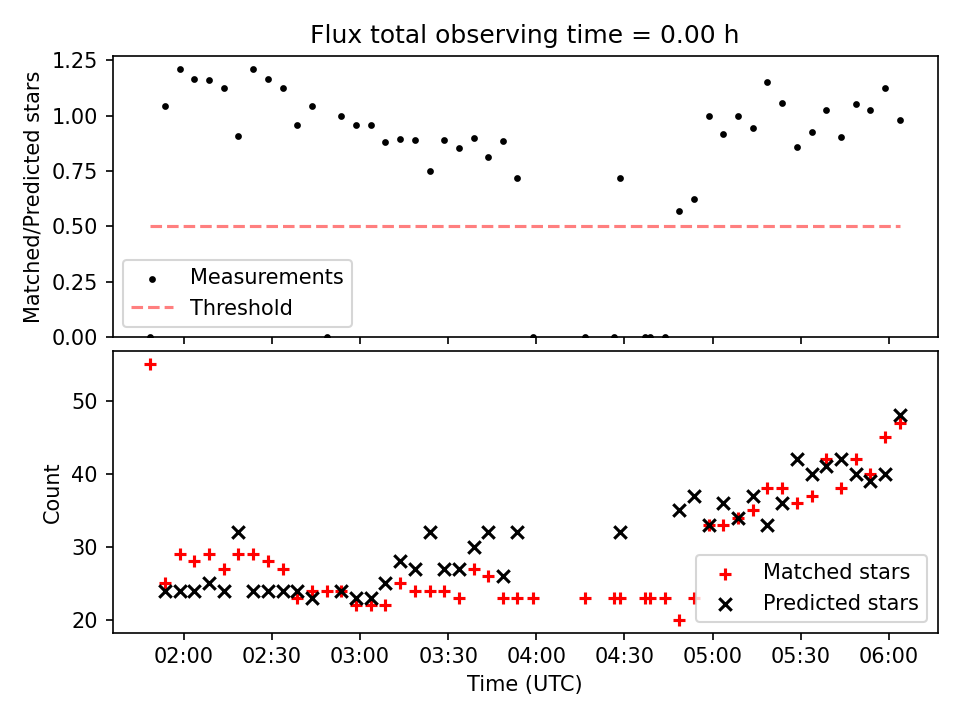 Flux total observing time = 0.00 h

Matched/Predicted stars

1.25
1.00
0.75
0.50
0.25
0.00

Measurements
Threshold

Count

50
40
30
20

Matched stars
Predicted stars

02:00
02:30
03:00
03:30
04:00
04:30
05:00
05:30
06:00

Time (UTC)